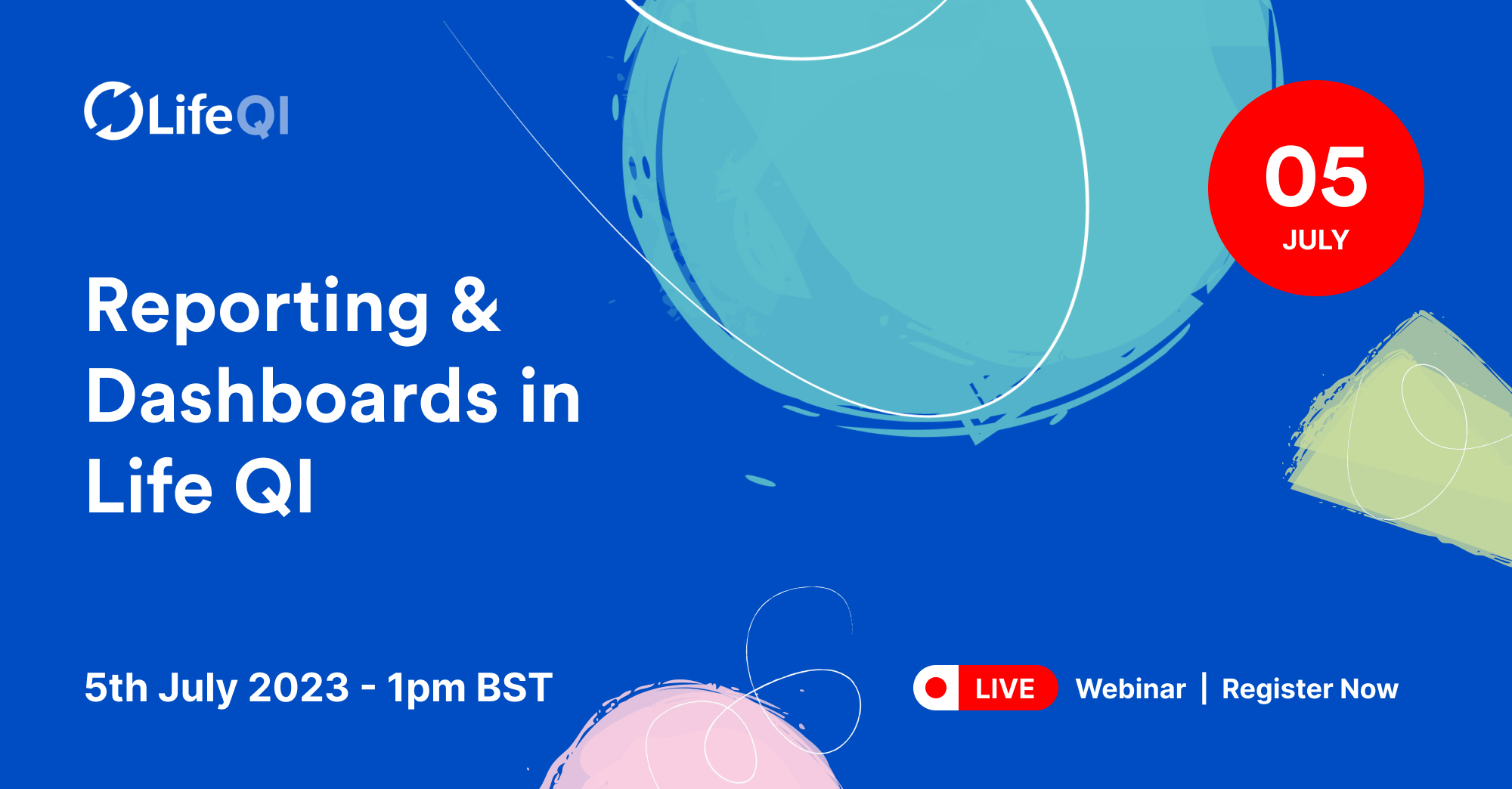 LifeQI

05
JULY

Reporting & Dashboards in Life QI

5th July 2023 - 1pm BST

LIVE Webinar | Register Now